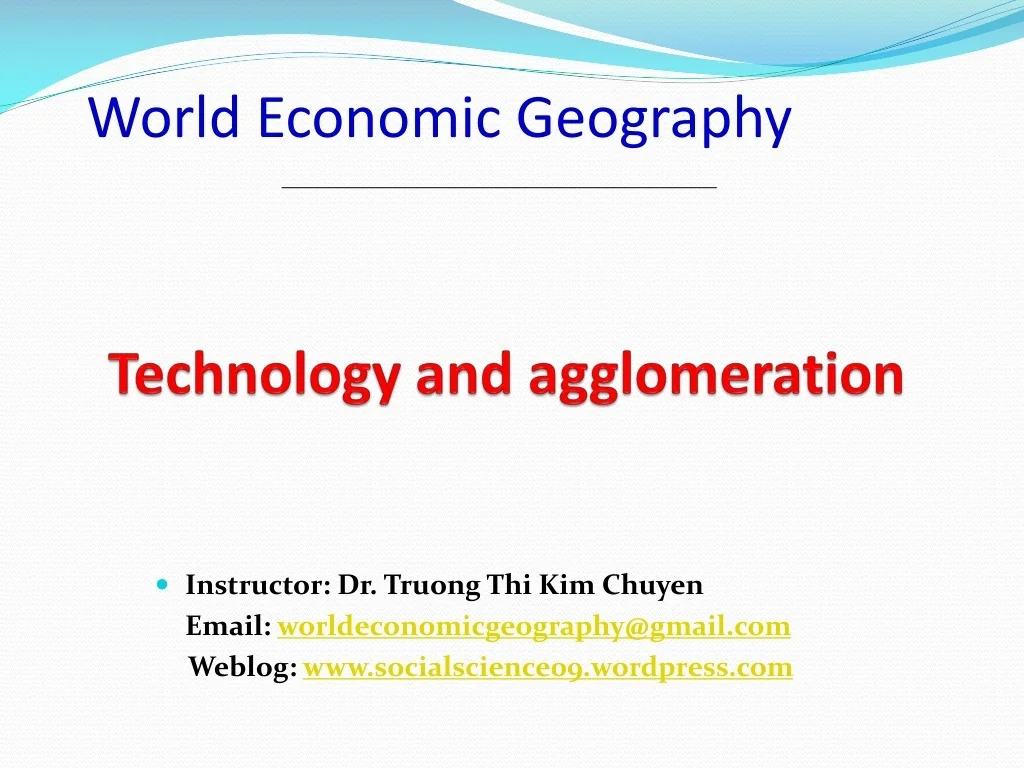 World Economic Geography

Technology and agglomeration

• Instructor: Dr. Truong Thi Kim Chuyen
Email: worldeconomicgeography@gmail.com
Weblog: www.socialscience09.wordpress.com